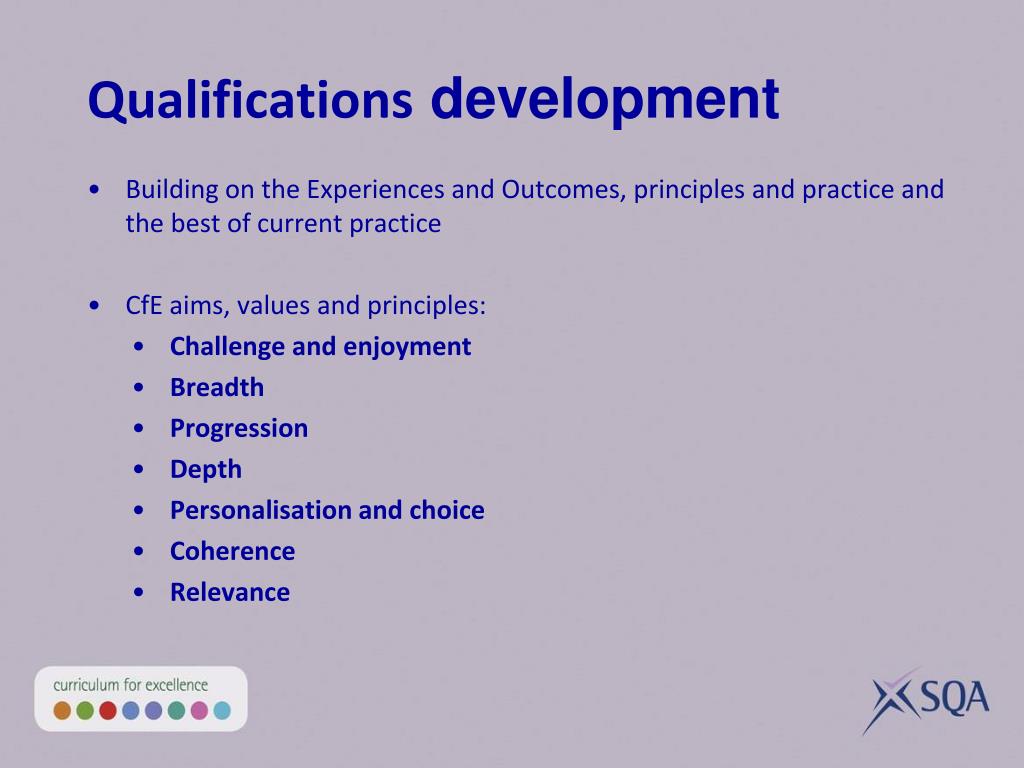 Qualifications development

• Building on the Experiences and Outcomes, principles and practice and the best of current practice

• CfE aims, values and principles:
  • Challenge and enjoyment
  • Breadth
  • Progression
  • Depth
  • Personalisation and choice
  • Coherence
  • Relevance

curriculum for excellence

SQA